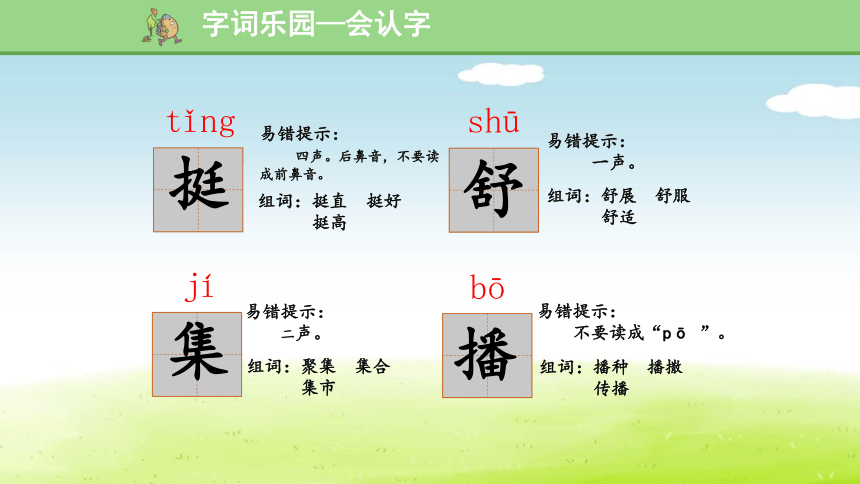 字词乐园—会认字

tǐng
挺
易错提示：
四声。后鼻音，不要读成前鼻音。
组词：挺直　挺好
挺高

shū
舒
易错提示：
一声。
组词：舒展　舒服
舒适

jí
集
易错提示：
二声。
组词：聚集　集合
集市

bō
播
易错提示：
不要读成“pō ”。
组词：播种　播撒
传播